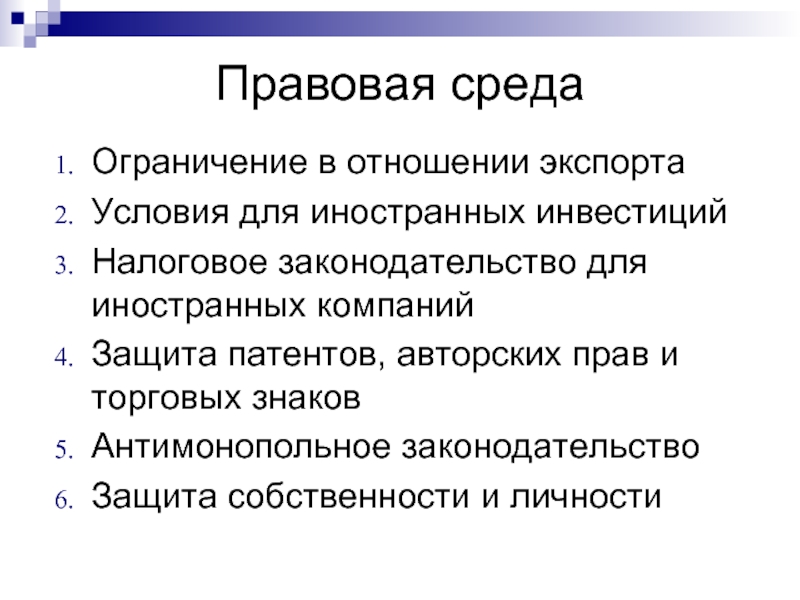 Правовая среда

1. Ограничение в отношении экспорта
2. Условия для иностранных инвестиций
3. Налоговое законодательство для иностранных компаний
4. Защита патентов, авторских прав и торговых знаков
5. Антимонопольное законодательство
6. Защита собственности и личности